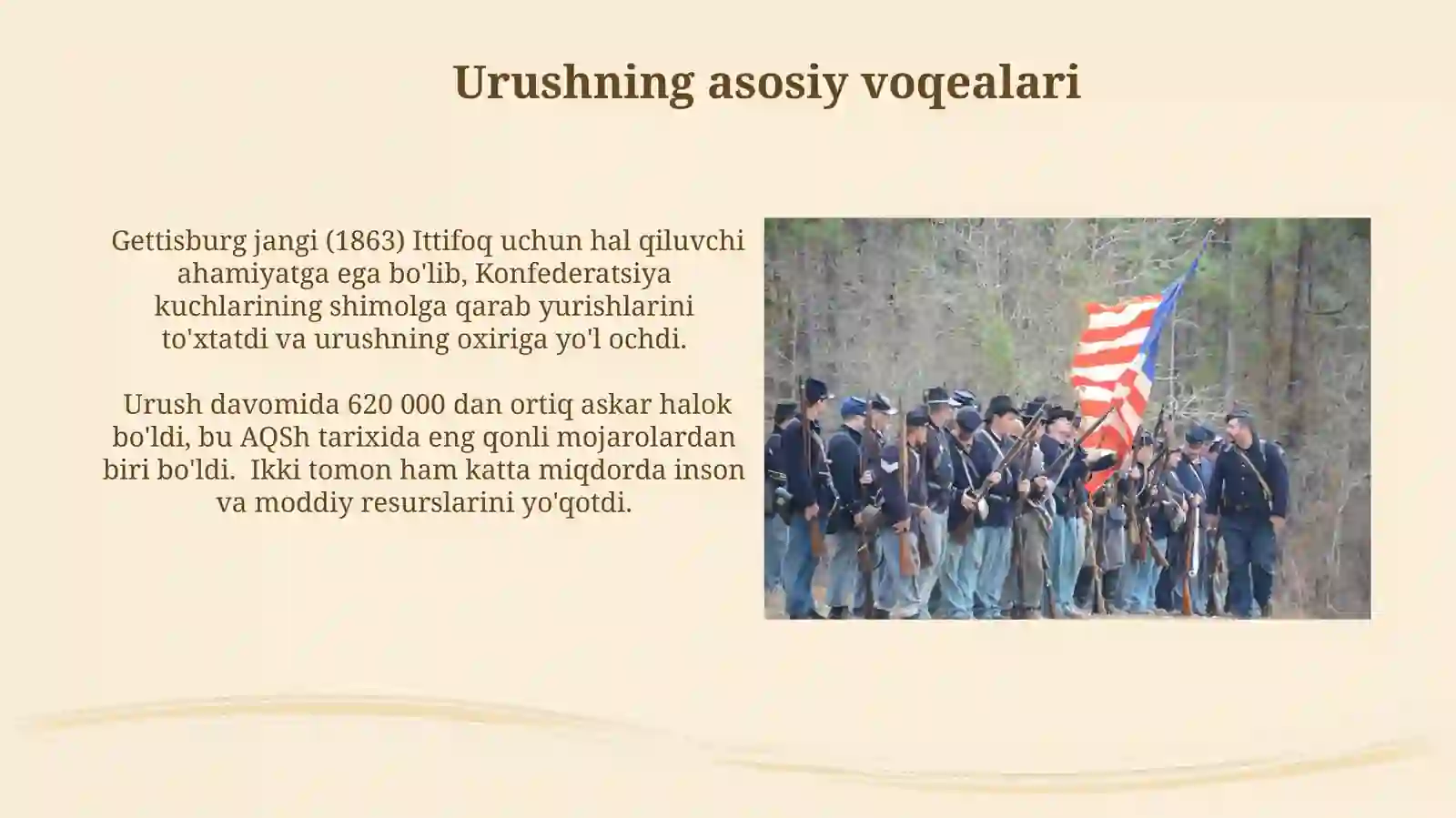 Urushning asosiy voqealari

Gettisburg jangi (1863) Ittifoq uchun hal qiluvchi ahamiyatga ega bo'lib, Konfederatsiya kuchlarining shimolga qarab yurishlarini to'xtatdi va urushning oxiriga yo'l ochdi.

Urush davomida 620 000 dan ortiq askar halok bo'ldi, bu AQSh tarixida eng qonli mojarolardan biri bo'ldi. Ikki tomon ham katta miqdorda inson va moddiy resurslarini yo'qotdi.